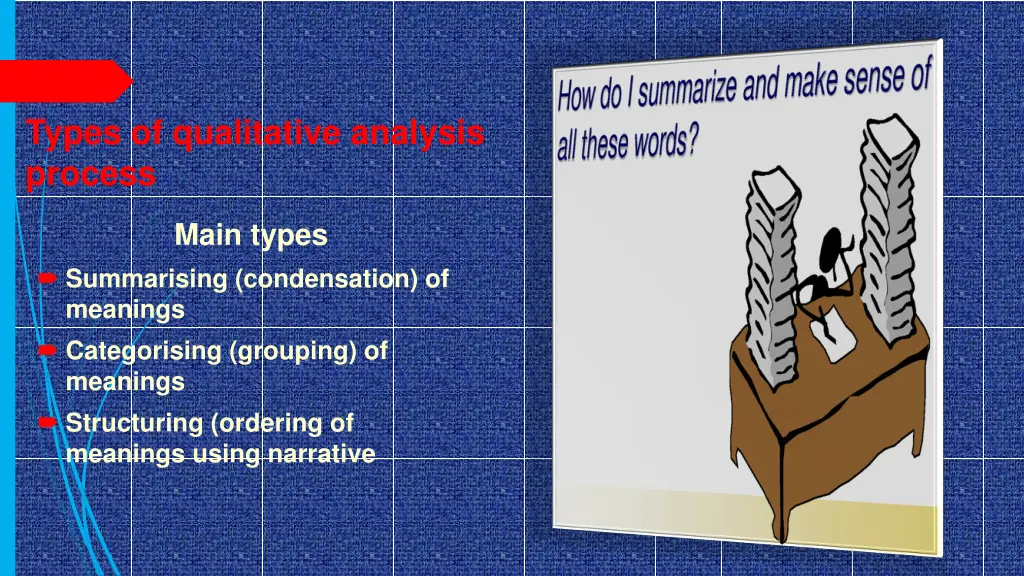 Types of qualitative analysis process

Main types

Summarising (condensation) of meanings

Categorising (grouping) of meanings

Structuring (ordering of meanings using narrative

How do I summarize and make sense of all these words?